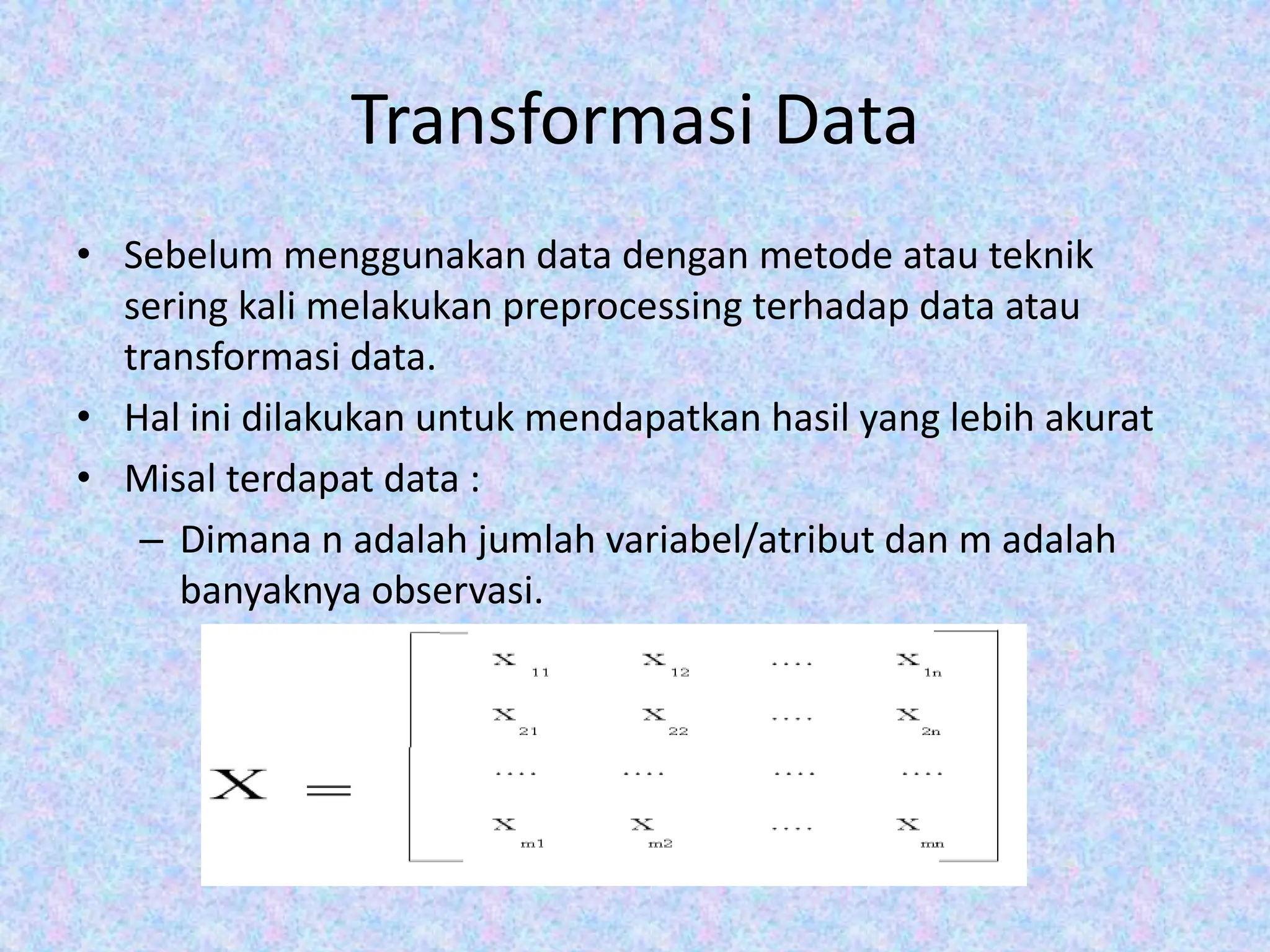 Transformasi Data

• Sebelum menggunakan data dengan metode atau teknik sering kali melakukan preprocessing terhadap data atau transformasi data.
• Hal ini dilakukan untuk mendapatkan hasil yang lebih akurat
• Misal terdapat data :
– Dimana n adalah jumlah variabel/atribut dan m adalah banyaknya observasi.

$X = \begin{bmatrix} x_{11} & x_{12} & .... & x_{1n} \\ x_{21} & x_{22} & .... & x_{2n} \\ .... & .... & .... & .... \\ x_{m1} & x_{m2} & .... & x_{mn} \end{bmatrix}$